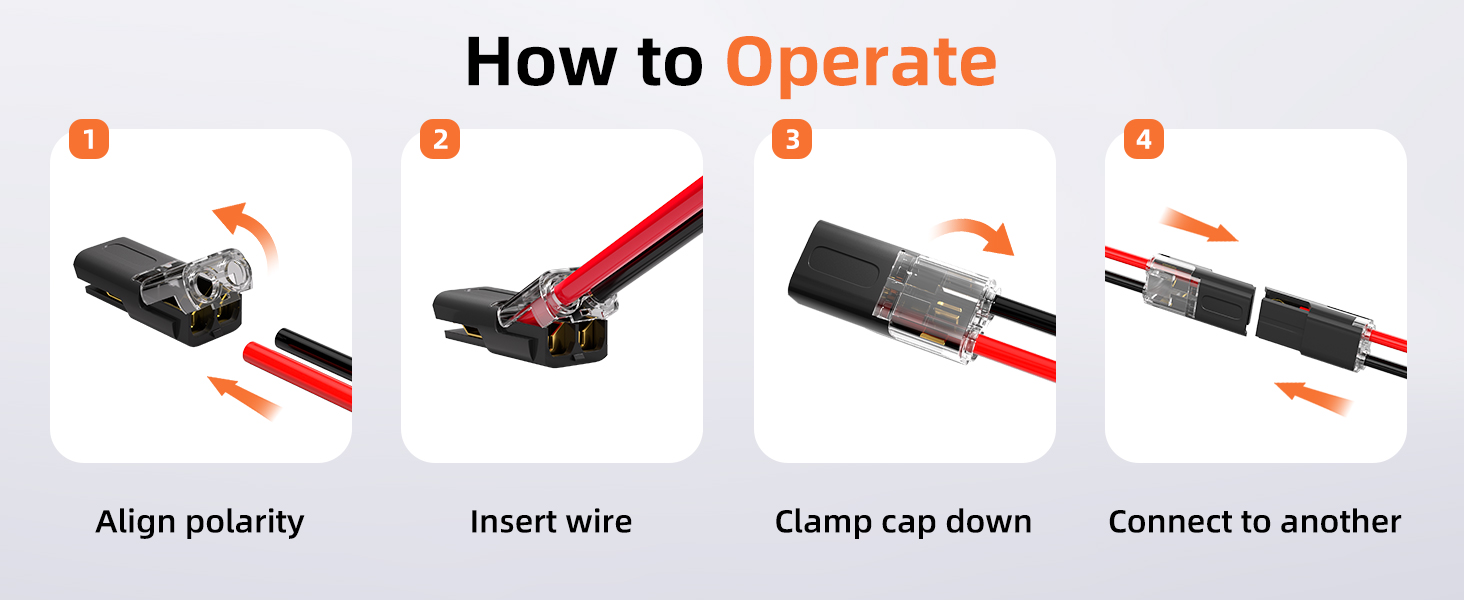 How to Operate

1

Align polarity

2

Insert wire

3

Clamp cap down

4

Connect to another